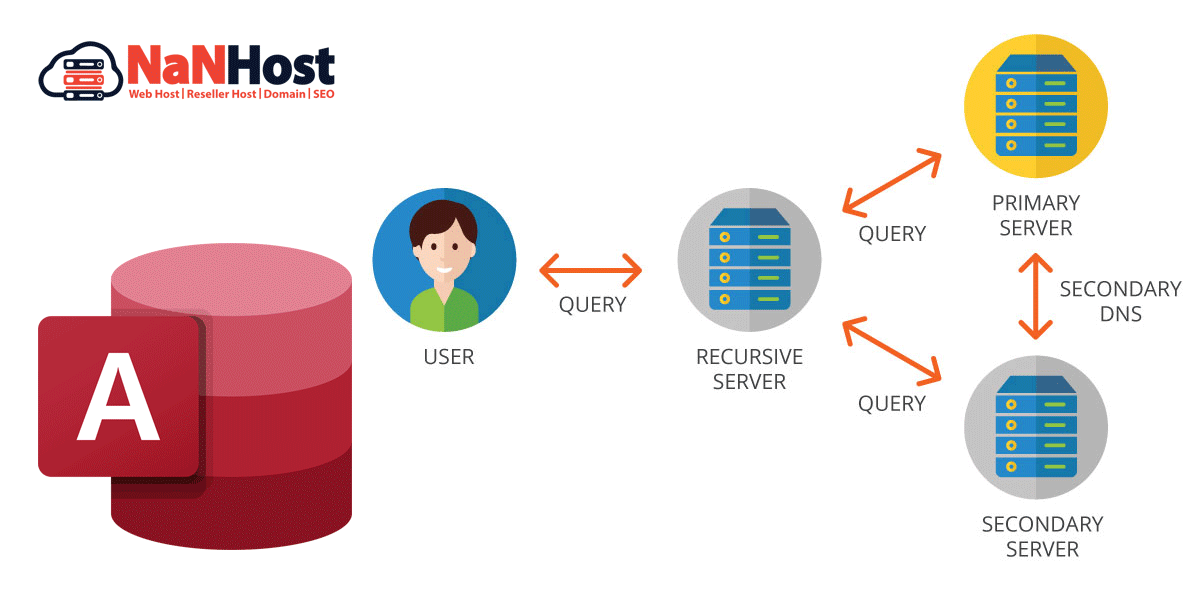 NaNHost
Web Host | Reseller Host | Domain | SEO

A

USER

QUERY

RECURSIVE SERVER

QUERY

PRIMARY SERVER

SECONDARY DNS

QUERY

SECONDARY SERVER